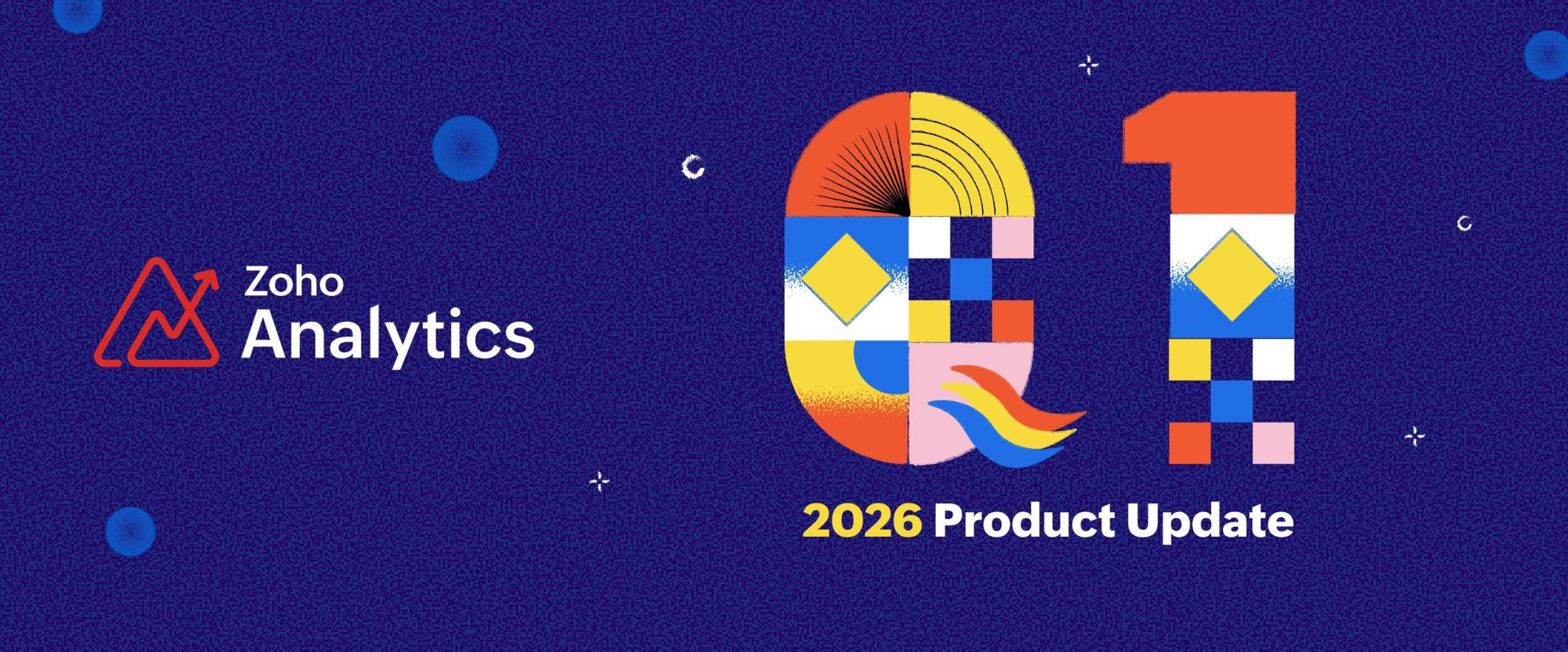 Zoho Analytics

Q1

2026 Product Update